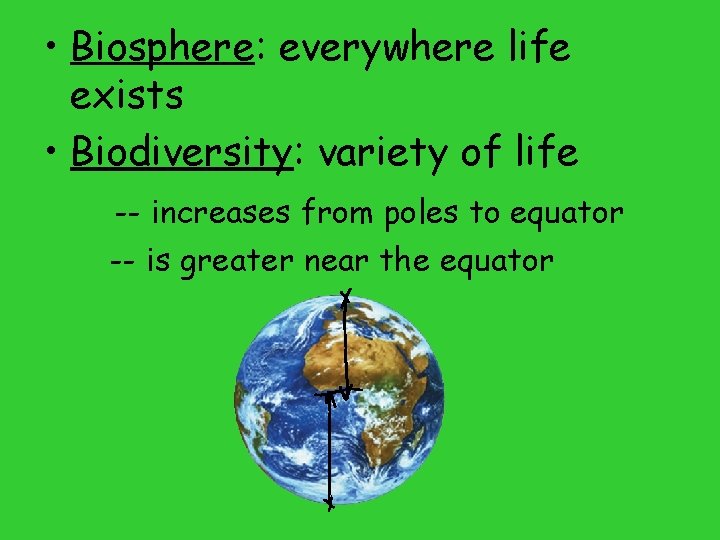 • Biosphere: everywhere life exists
• Biodiversity: variety of life

-- increases from poles to equator

-- is greater near the equator